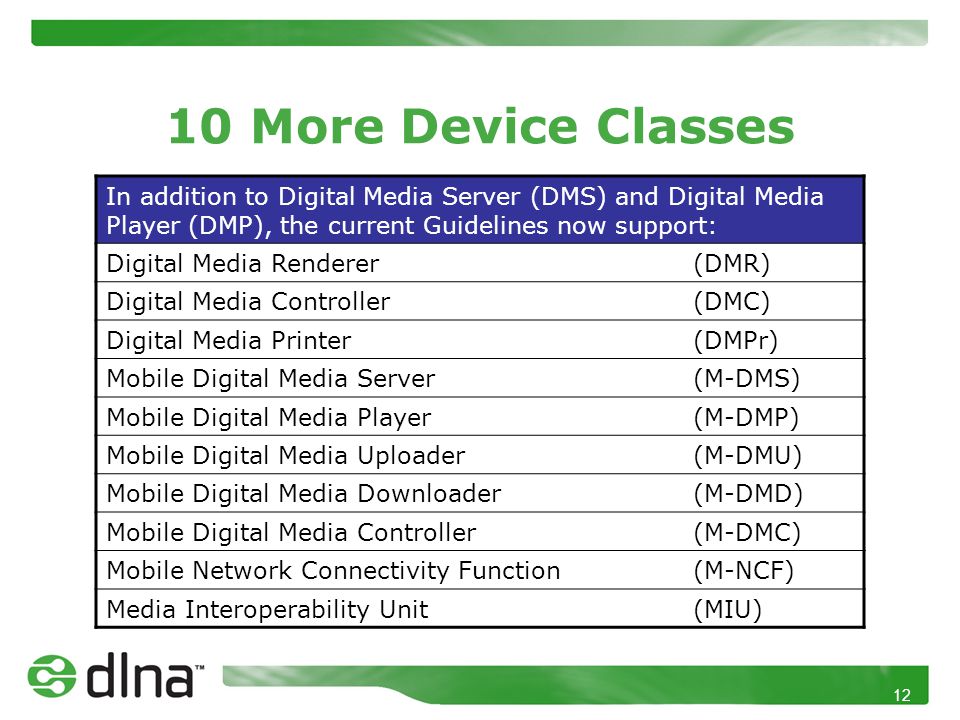 10 More Device Classes

| In addition to Digital Media Server (DMS) and Digital Media Player (DMP), the current Guidelines now support: | |
|---|---|
| Digital Media Renderer | (DMR) |
| Digital Media Controller | (DMC) |
| Digital Media Printer | (DMPr) |
| Mobile Digital Media Server | (M-DMS) |
| Mobile Digital Media Player | (M-DMP) |
| Mobile Digital Media Uploader | (M-DMU) |
| Mobile Digital Media Downloader | (M-DMD) |
| Mobile Digital Media Controller | (M-DMC) |
| Mobile Network Connectivity Function | (M-NCF) |
| Media Interoperability Unit | (MIU) |

dlna™

12